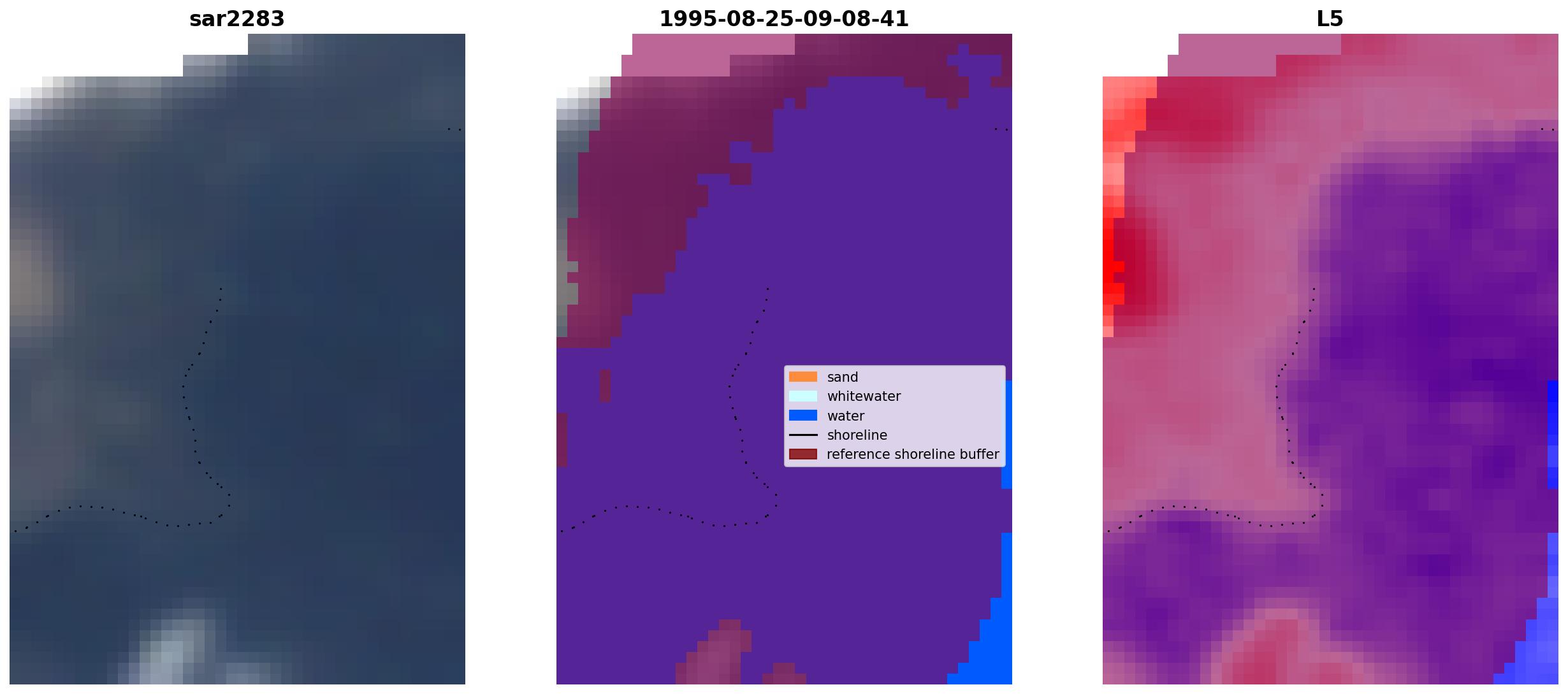 sar2283

1995-08-25-09-08-41

sand
whitewater
water
shoreline
reference shoreline buffer

L5